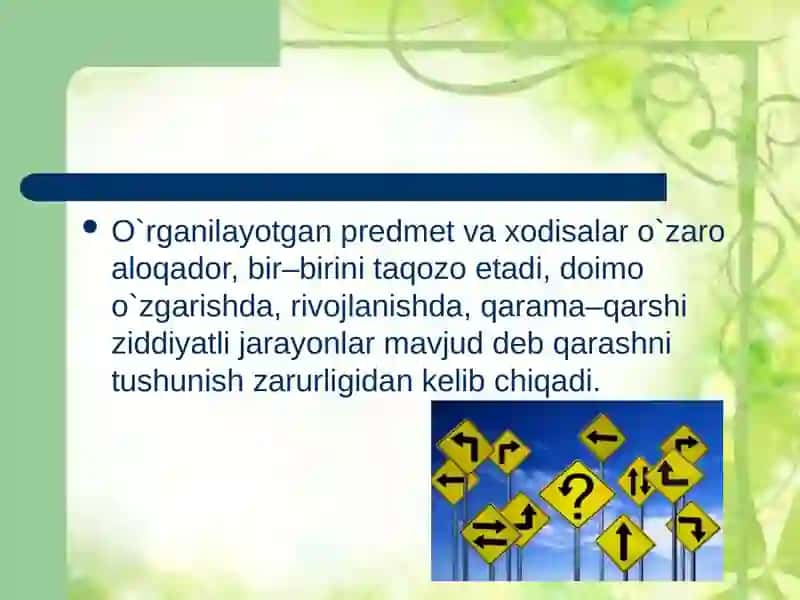 • O`rganilayotgan predmet va xodisalar o`zaro aloqador, bir–birini taqozo etadi, doimo o`zgarishda, rivojlanishda, qarama–qarshi ziddiyatli jarayonlar mavjud deb qarashni tushunish zarurligidan kelib chiqadi.

?